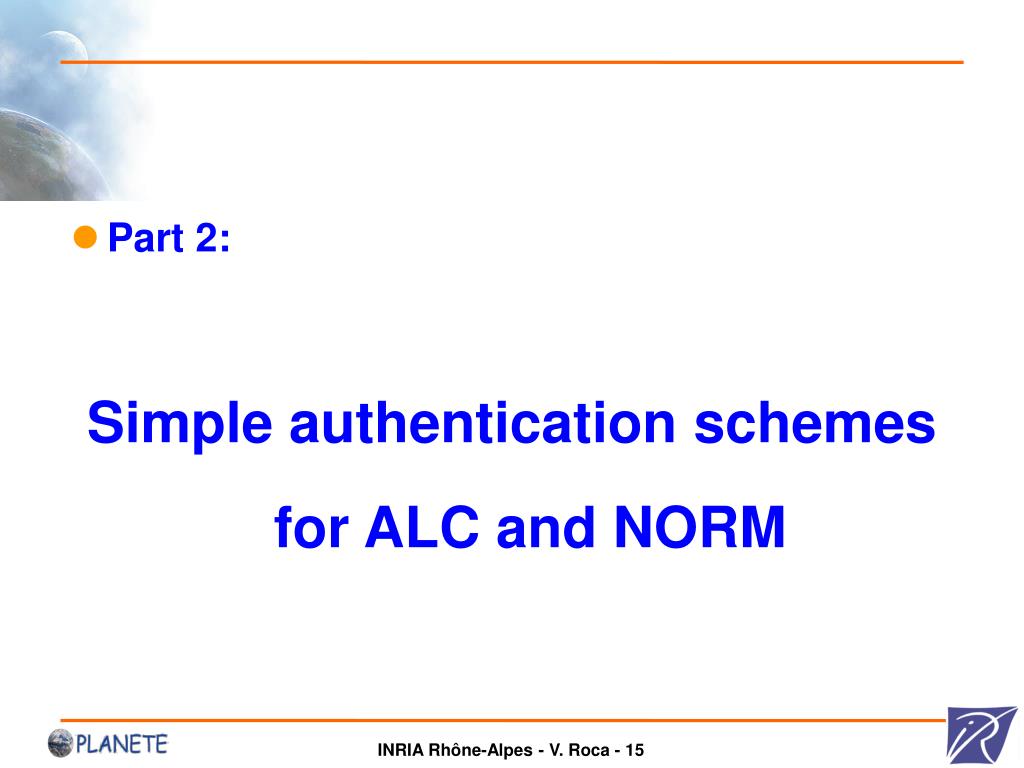 Part 2:

Simple authentication schemes

for ALC and NORM

PLANETE

INRIA Rhône-Alpes - V. Roca - 15